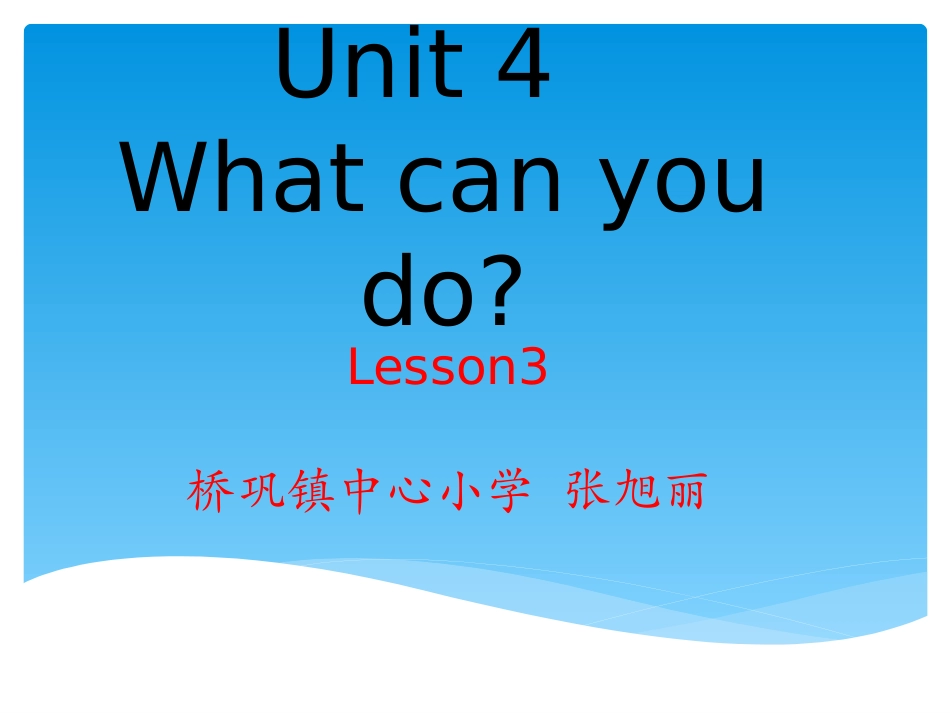 Unit 4
What can you do?

Lesson3

桥巩镇中心小学 张旭丽